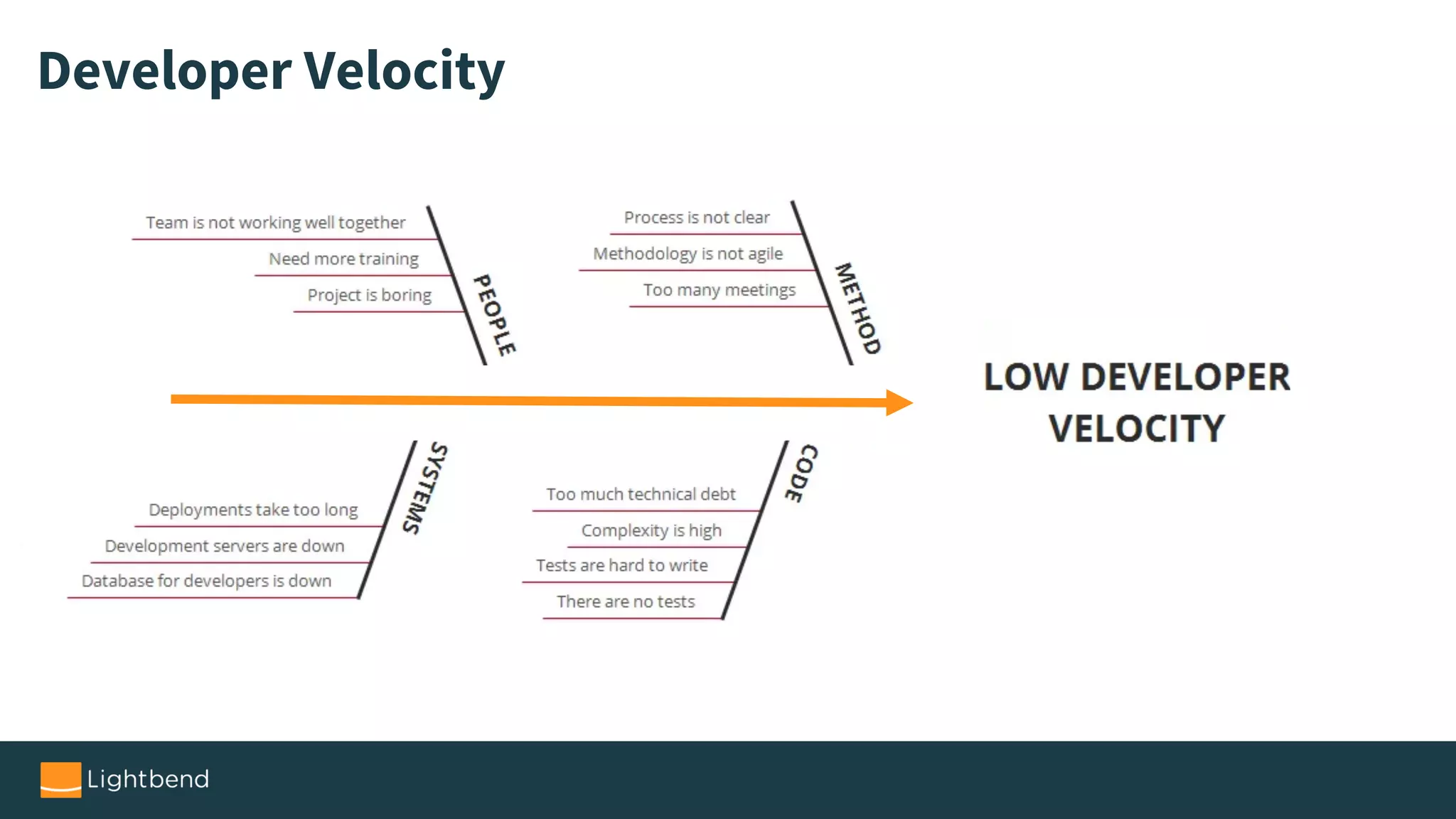 Developer Velocity

Team is not working well together
Need more training
Project is boring
PEOPLE

Process is not clear
Methodology is not agile
Too many meetings
METHOD

LOW DEVELOPER VELOCITY

SYSTEMS
Deployments take too long
Development servers are down
Database for developers is down

CODE
Too much technical debt
Complexity is high
Tests are hard to write
There are no tests

Lightbend